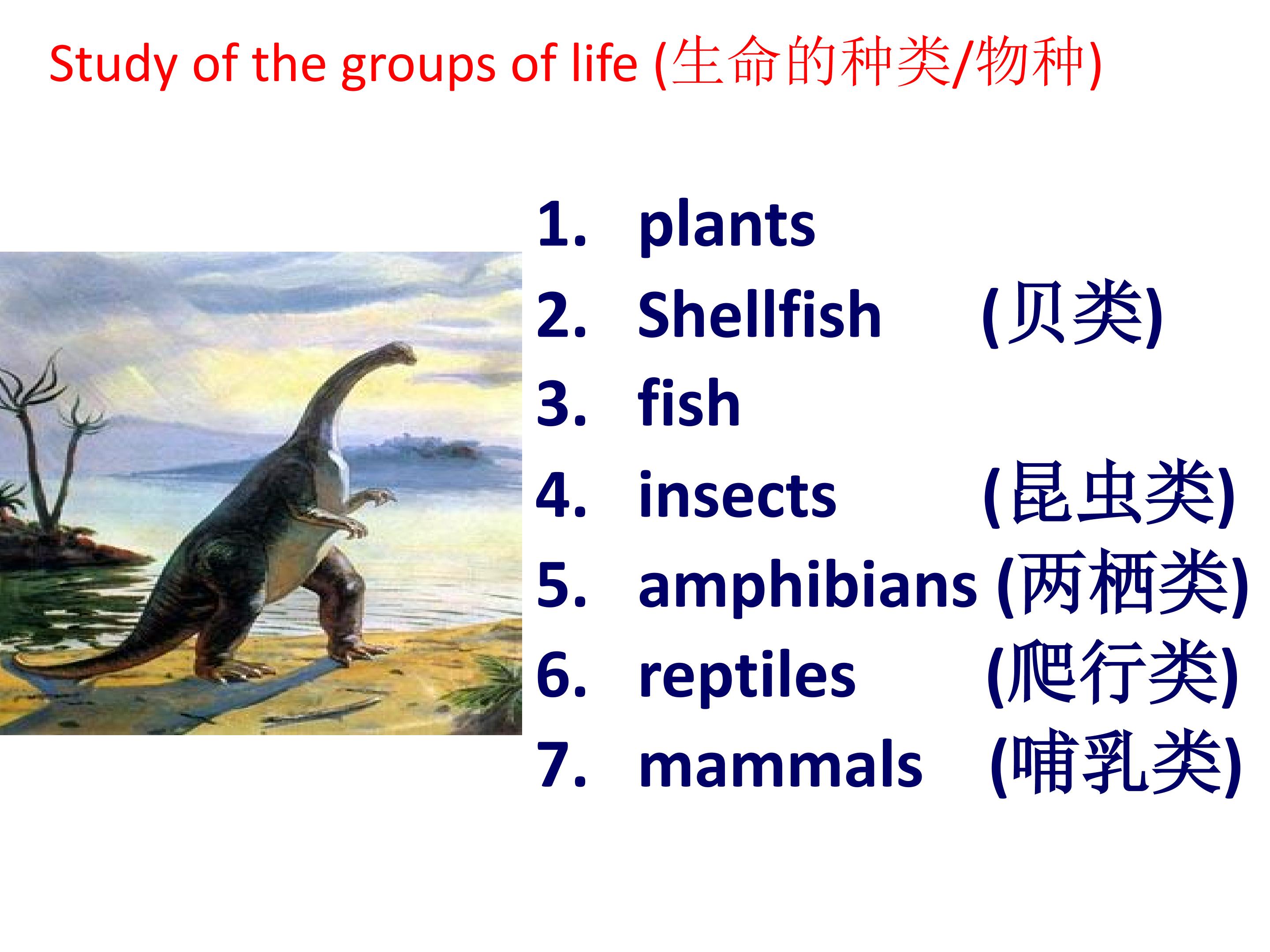 Study of the groups of life (生命的种类/物种)

1. plants
2. Shellfish (贝类)
3. fish
4. insects (昆虫类)
5. amphibians (两栖类)
6. reptiles (爬行类)
7. mammals (哺乳类)